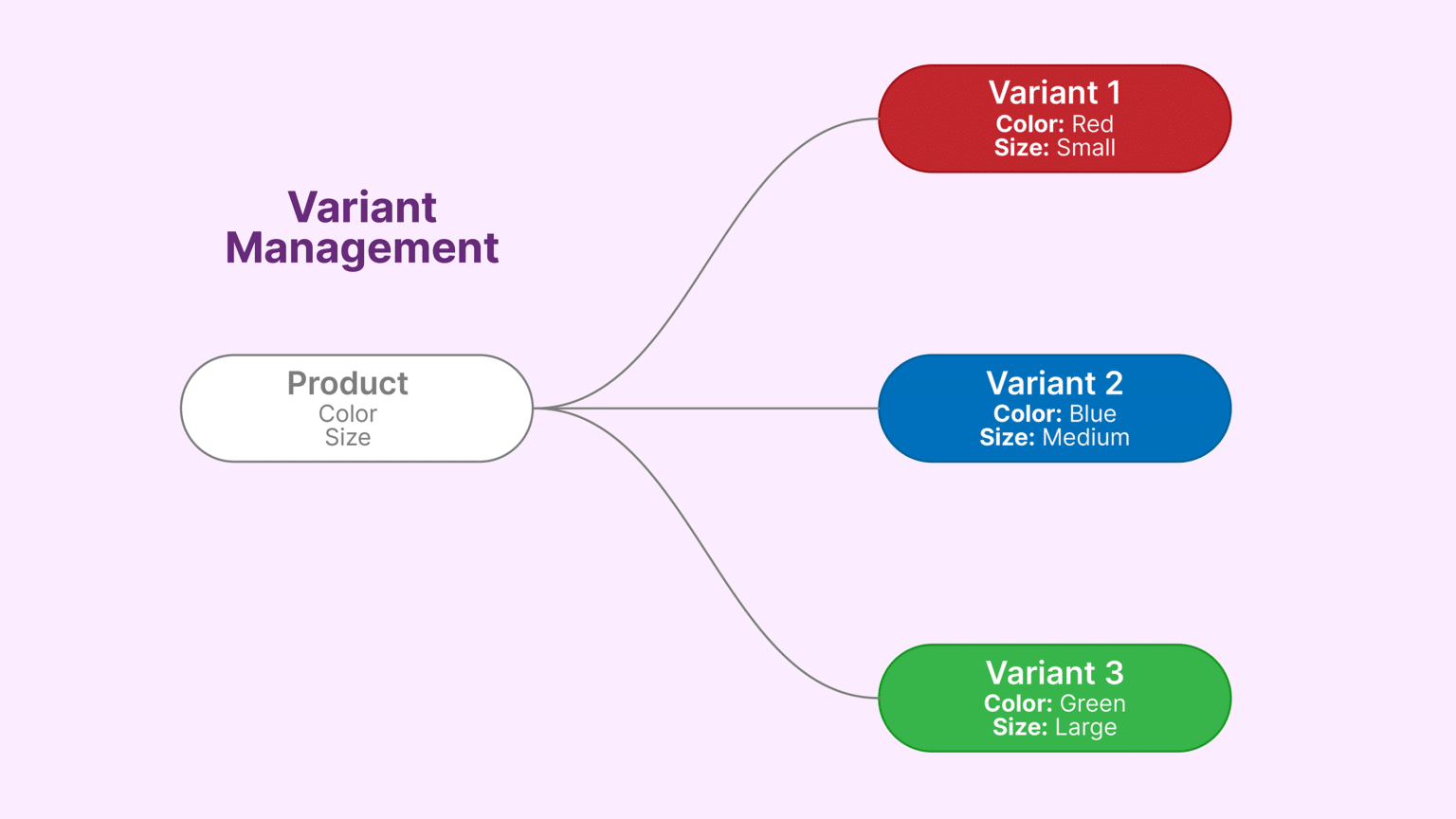 Variant Management

Product
Color
Size

Variant 1
Color: Red
Size: Small

Variant 2
Color: Blue
Size: Medium

Variant 3
Color: Green
Size: Large